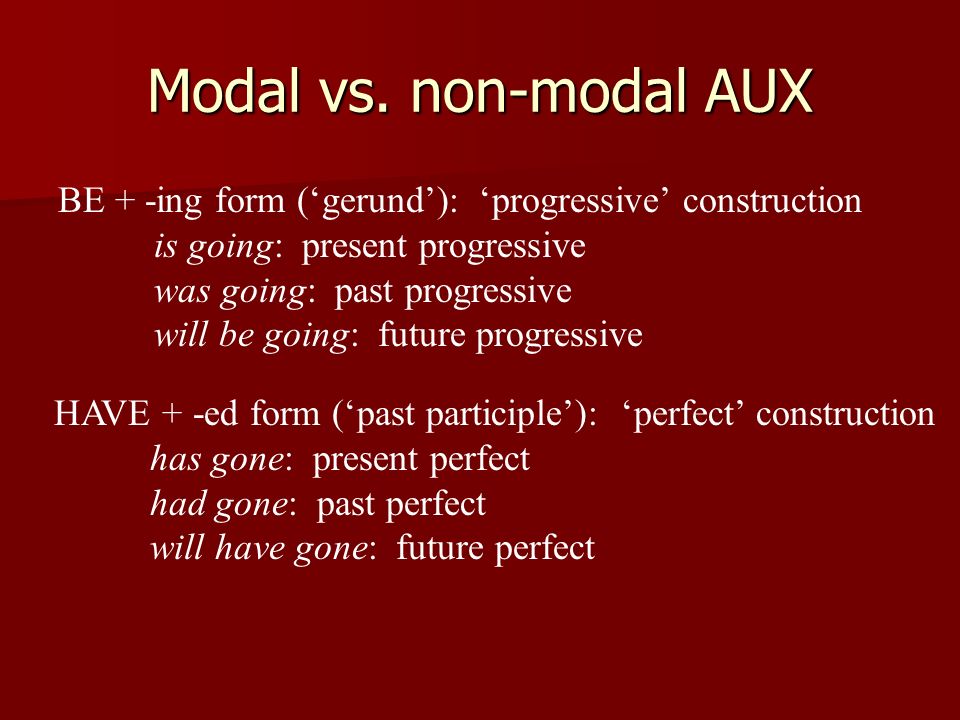 Modal vs. non-modal AUX

BE + -ing form (‘gerund’): ‘progressive’ construction
is going: present progressive
was going: past progressive
will be going: future progressive

HAVE + -ed form (‘past participle’): ‘perfect’ construction
has gone: present perfect
had gone: past perfect
will have gone: future perfect